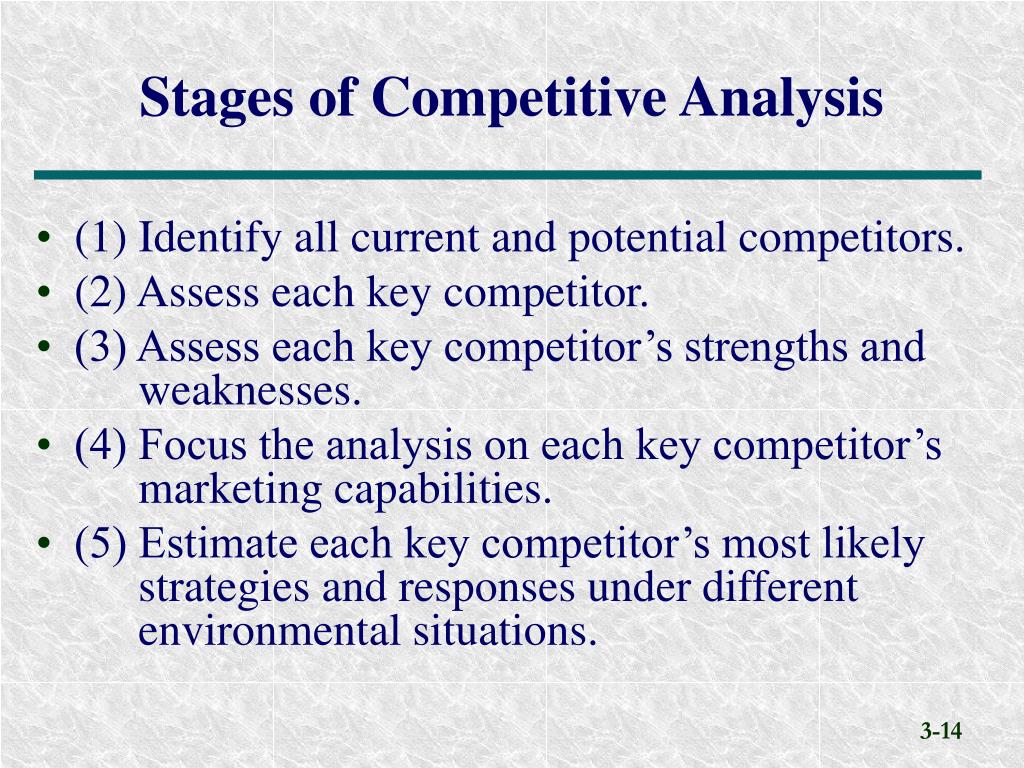 Stages of Competitive Analysis

• (1) Identify all current and potential competitors.
• (2) Assess each key competitor.
• (3) Assess each key competitor’s strengths and weaknesses.
• (4) Focus the analysis on each key competitor’s marketing capabilities.
• (5) Estimate each key competitor’s most likely strategies and responses under different environmental situations.

3-14